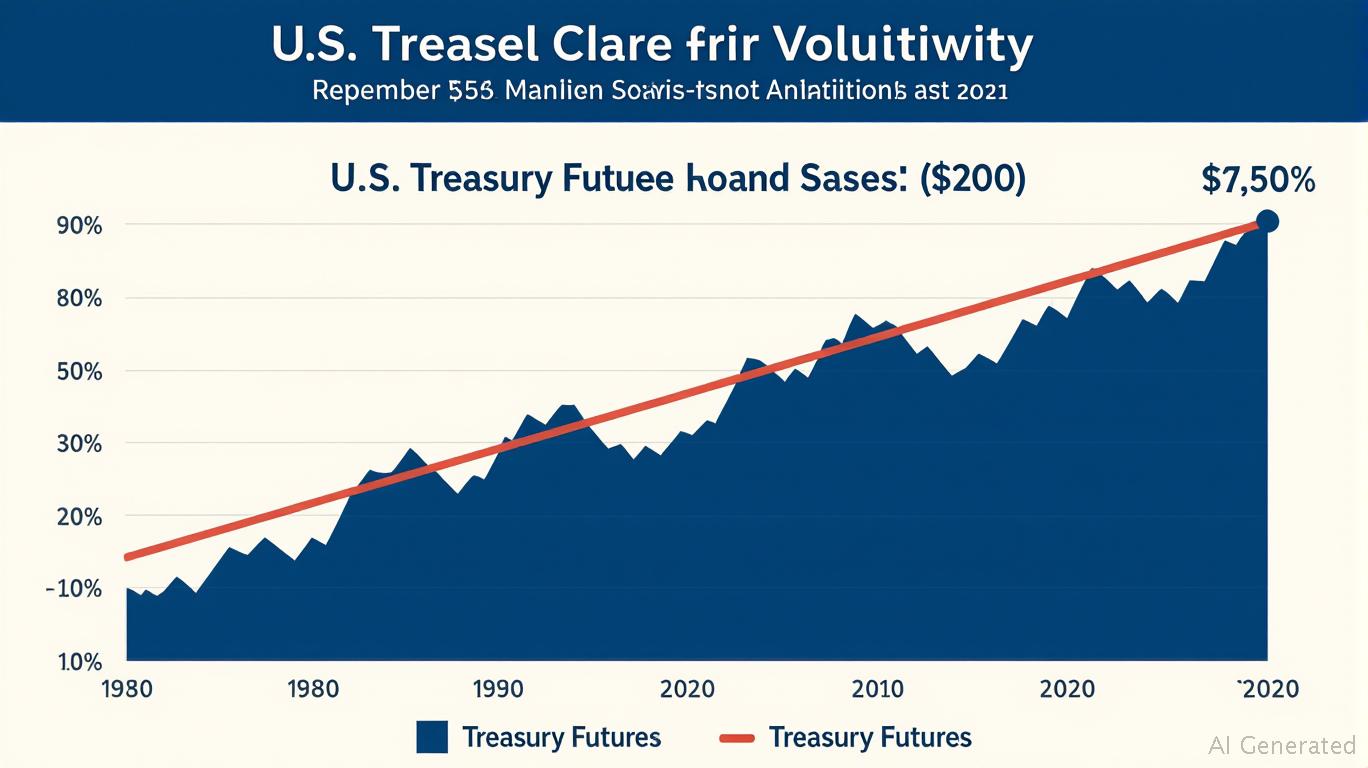 U.S. Treasel Clare frir Voluitiwity

Repember 555 Manlien Soavis-tsnot Anlatiitions ast 2021

U.S. Treasury Futuee hoand Sases: ($200)

$7,50%

90%

80%

50%

30%

20%

-10%

1.0%

1980

1980

1990

2020

2010

2020

'2020

Treasury Futures

Treasury Futures

AI Generated